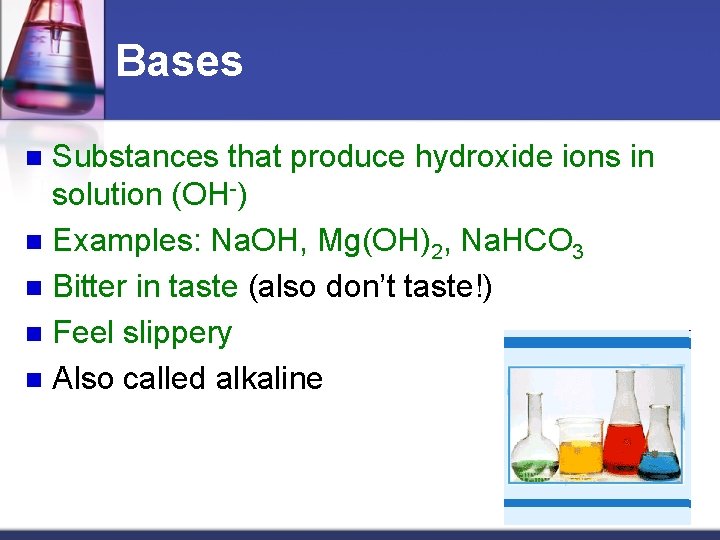 Bases

- Substances that produce hydroxide ions in solution ($OH^-$)
- Examples: $NaOH$, $Mg(OH)_2$, $NaHCO_3$
- Bitter in taste (also don't taste!)
- Feel slippery
- Also called alkaline